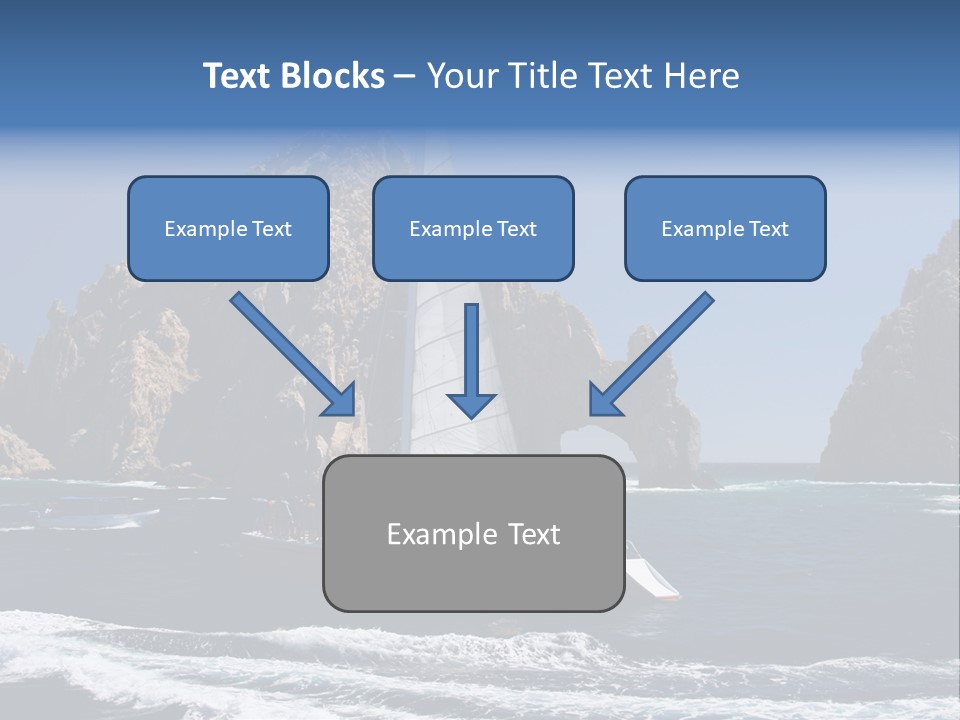 Text Blocks – Your Title Text Here

Example Text

Example Text

Example Text

Example Text